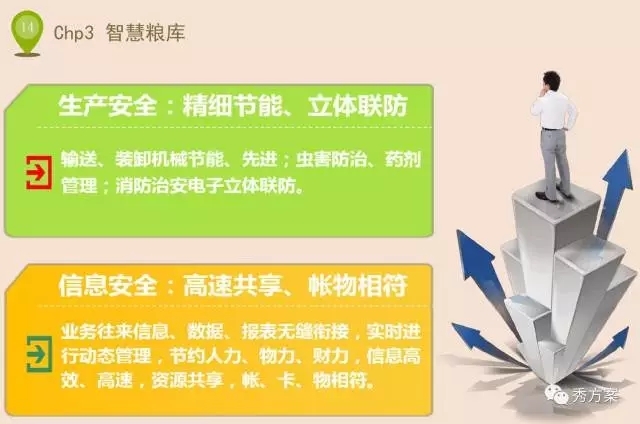 14

Chp3 智慧粮库

生产安全：精细节能、立体联防

输送、装卸机械节能、先进；虫害防治、药剂管理；消防治安电子立体联防。

信息安全：高速共享、帐物相符

业务往来信息、数据、报表无缝衔接，实时进行动态管理，节约人力、物力、财力，信息高效、高速，资源共享，帐、卡、物相符。

秀方案